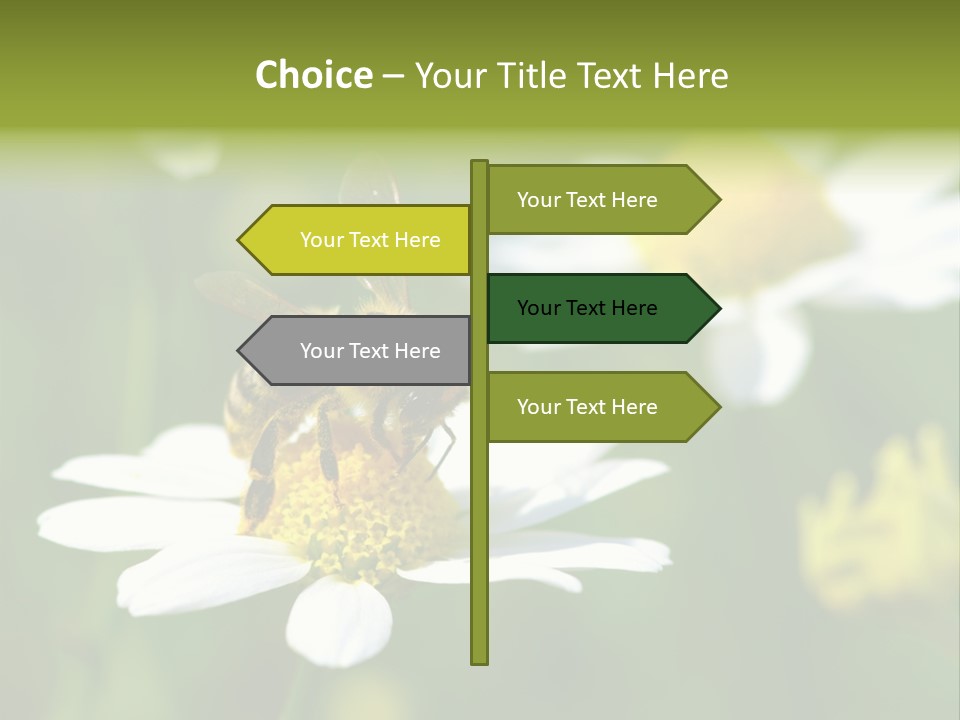 Choice – Your Title Text Here

Your Text Here

Your Text Here

Your Text Here

Your Text Here

Your Text Here